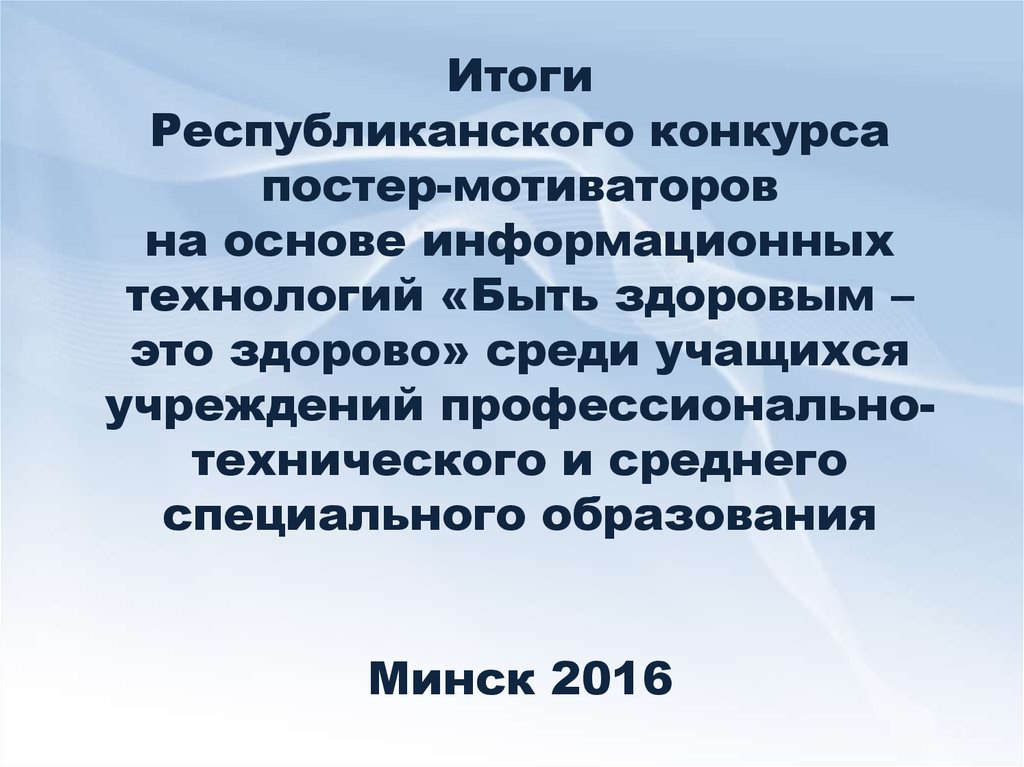 Итоги
Республиканского конкурса постер-мотиваторов на основе информационных технологий «Быть здоровым – это здорово» среди учащихся учреждений профессионально-технического и среднего специального образования

Минск 2016